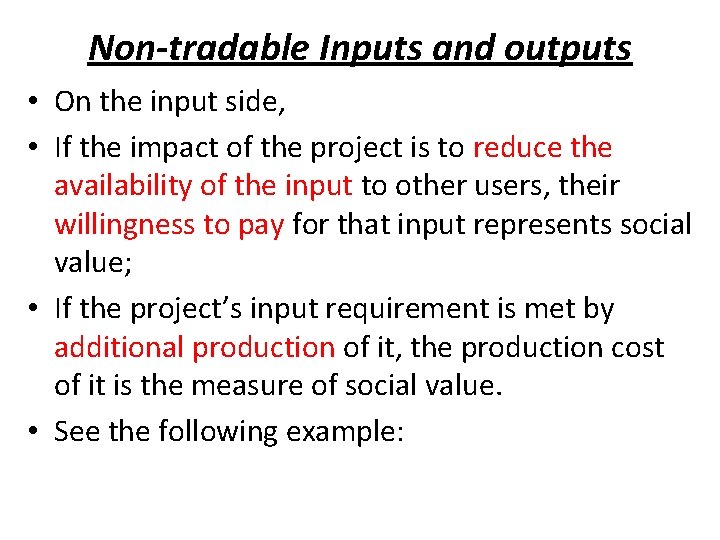 Non-tradable Inputs and outputs

• On the input side,

• If the impact of the project is to reduce the availability of the input to other users, their willingness to pay for that input represents social value;

• If the project's input requirement is met by additional production of it, the production cost of it is the measure of social value.

• See the following example: